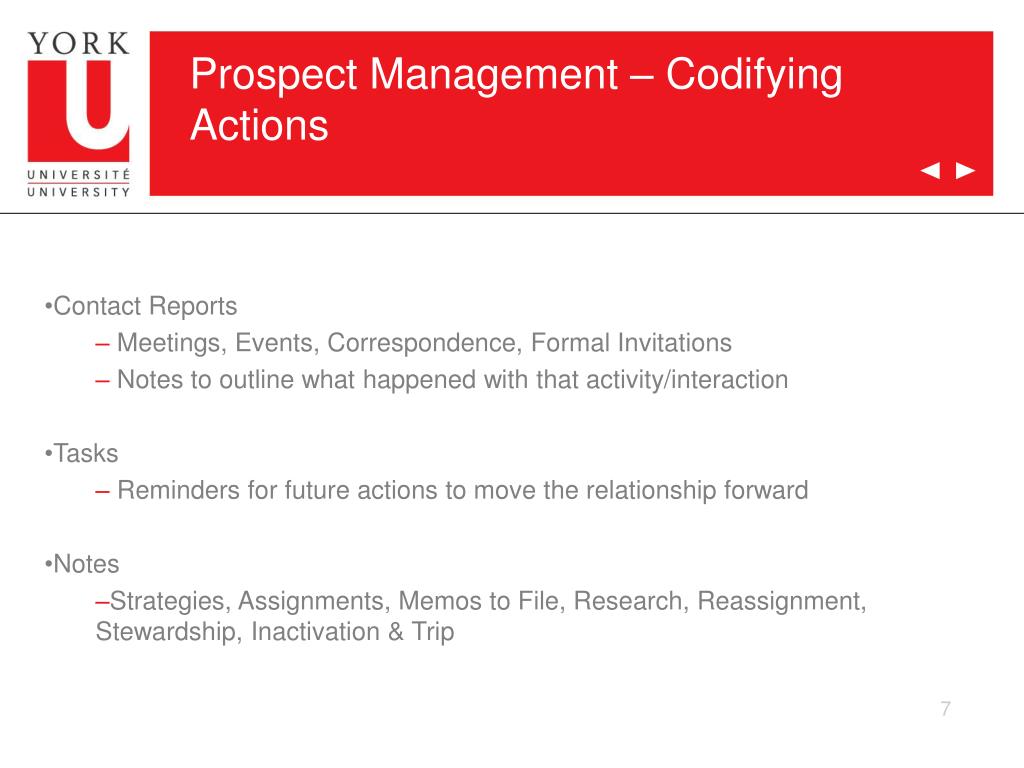 YORK
U
UNIVERSITÉ
UNIVERSITY

Prospect Management – Codifying Actions

◄ ►

•Contact Reports
– Meetings, Events, Correspondence, Formal Invitations
– Notes to outline what happened with that activity/interaction

•Tasks
– Reminders for future actions to move the relationship forward

•Notes
–Strategies, Assignments, Memos to File, Research, Reassignment, Stewardship, Inactivation & Trip

7